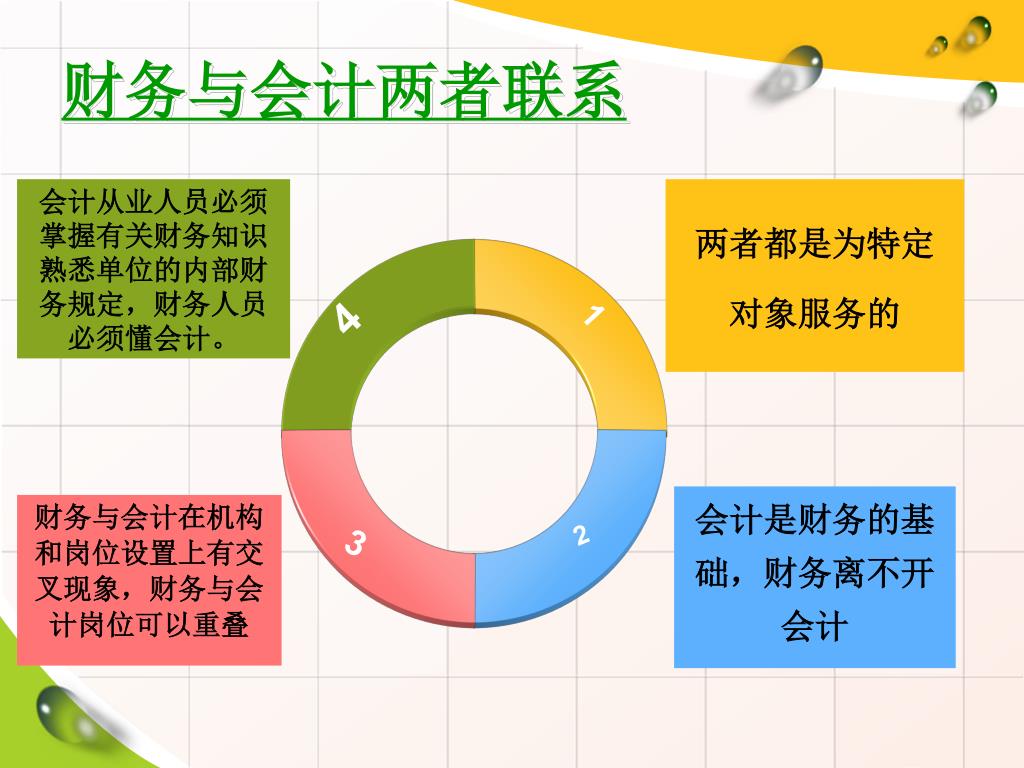 财务与会计两者联系

会计从业人员必须掌握有关财务知识熟悉单位的内部财务规定，财务人员必须懂会计。

4

1

两者都是为特定对象服务的

财务与会计在机构和岗位设置上有交叉现象，财务与会计岗位可以重叠

3

2

会计是财务的基础，财务离不开会计